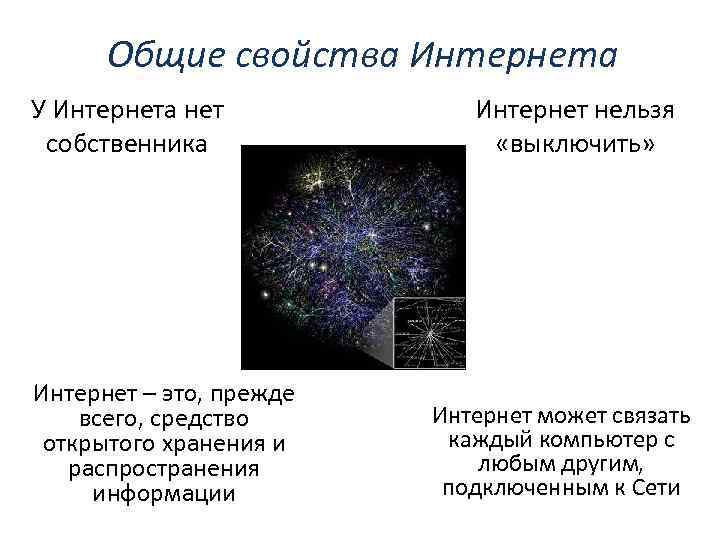 Общие свойства Интернета

У Интернета нет собственника

Интернет нельзя «выключить»

Интернет – это, прежде всего, средство открытого хранения и распространения информации

Интернет может связать каждый компьютер с любым другим, подключенным к Сети